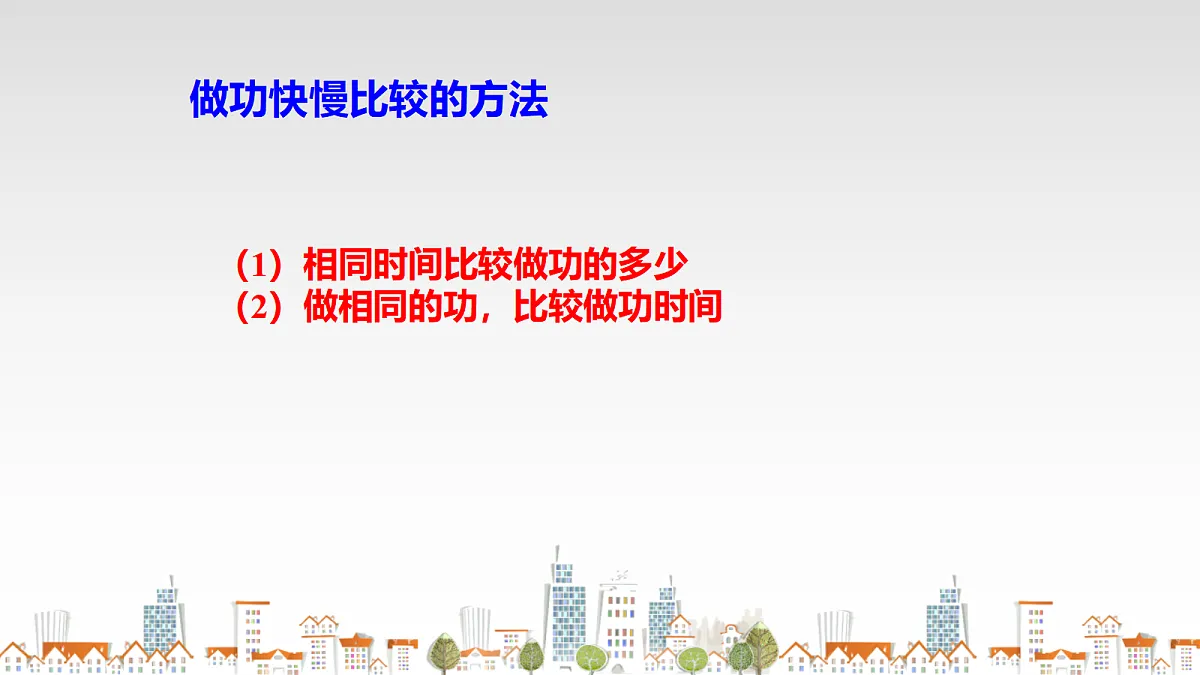 做功快慢比较的方法

（1）相同时间比较做功的多少
（2）做相同的功，比较做功时间